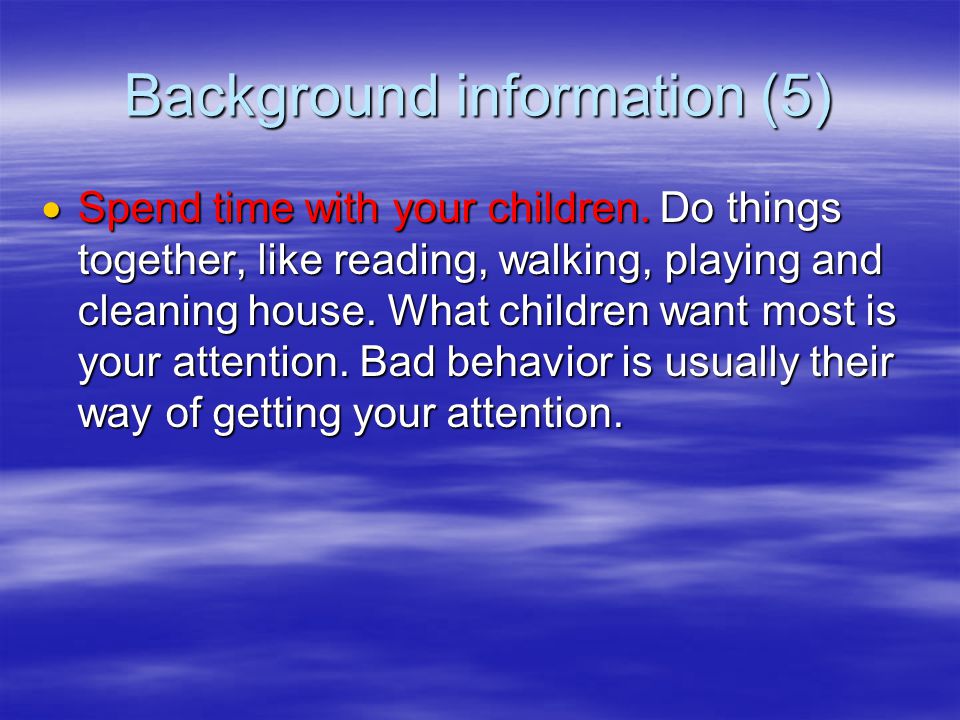 Background information (5)

• Spend time with your children. Do things together, like reading, walking, playing and cleaning house. What children want most is your attention. Bad behavior is usually their way of getting your attention.